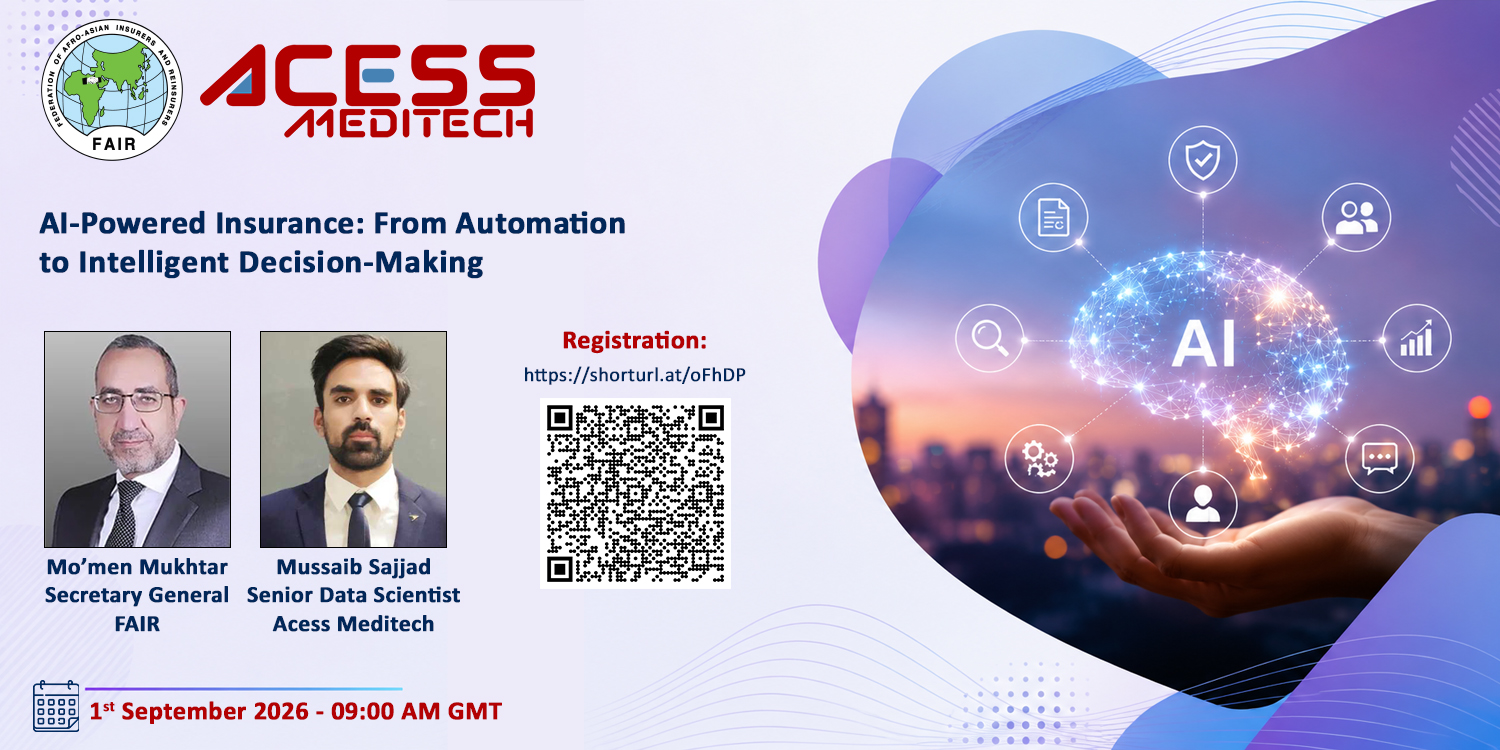 FEDERATION OF AFRO-ASIAN INSURERS AND REINSURERS
FAIR

ACESS MEDITECH

AI-Powered Insurance: From Automation to Intelligent Decision-Making

Mo'men Mukhtar
Secretary General
FAIR

Mussaib Sajjad
Senior Data Scientist
Acess Meditech

Registration:
https://shorturl.at/oFhDP

AI

1st September 2026 - 09:00 AM GMT